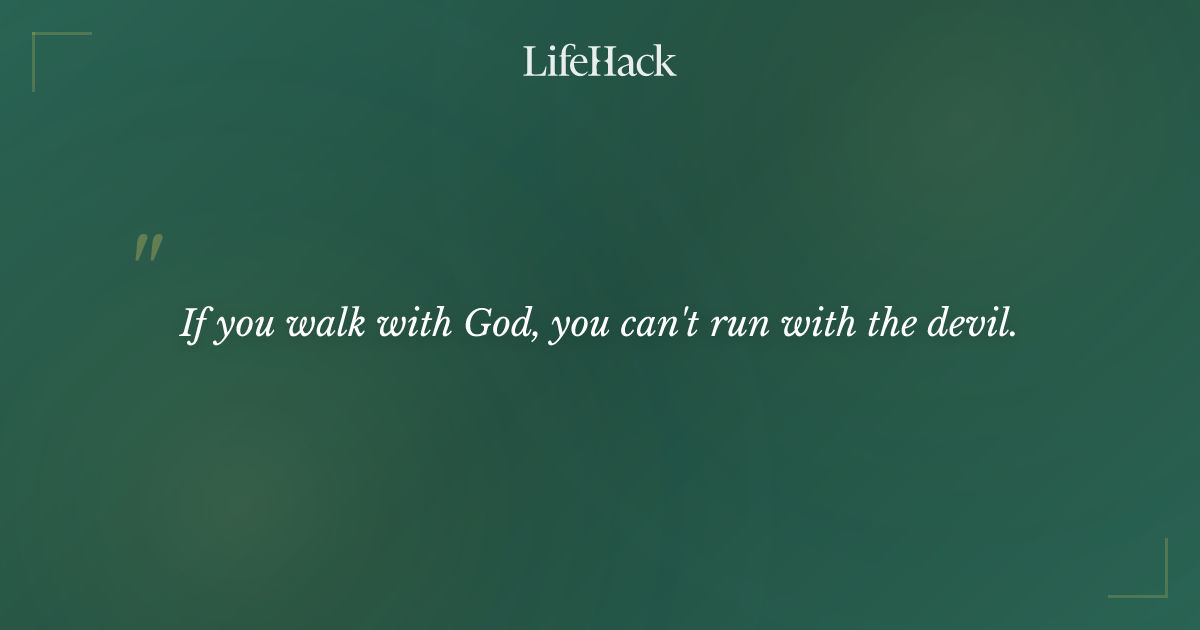 LifeHack

"

If you walk with God, you can't run with the devil.